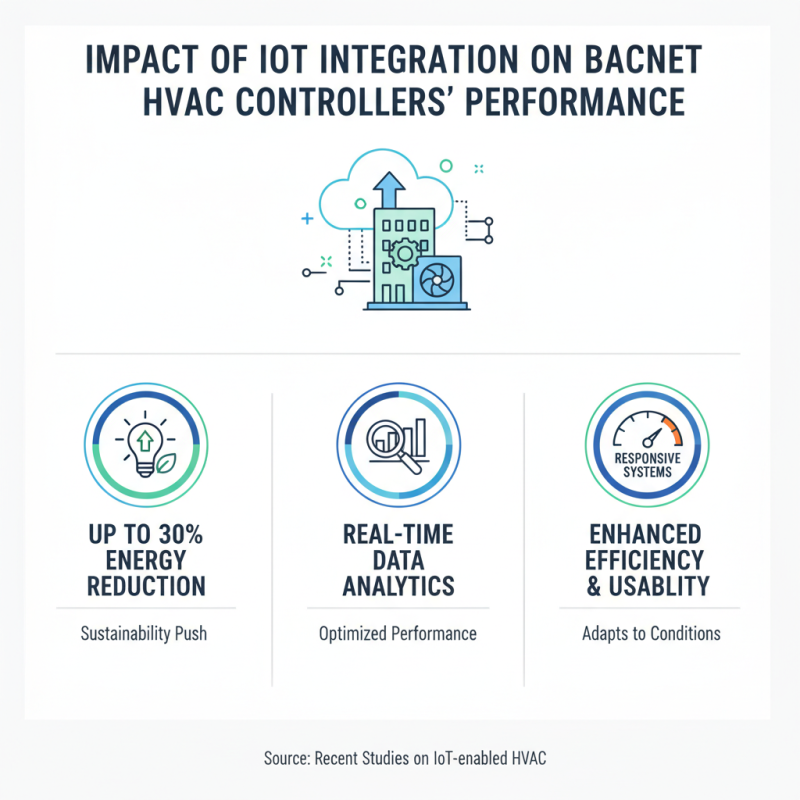 IMPACT OF IOT INTEGRATION ON BACNET HVAC CONTROLLERS' PERFORMANCE

UP TO 30% ENERGY REDUCTION

Sustainability Push

REAL-TIME DATA ANALYTICS

Optimized Performance

RESPONSIVE SYSTEMS

ENHANCED EFFICIENCY & USABLITY

Adapts to Conditions

Source: Recent Studies on IoT-enabled HVAC